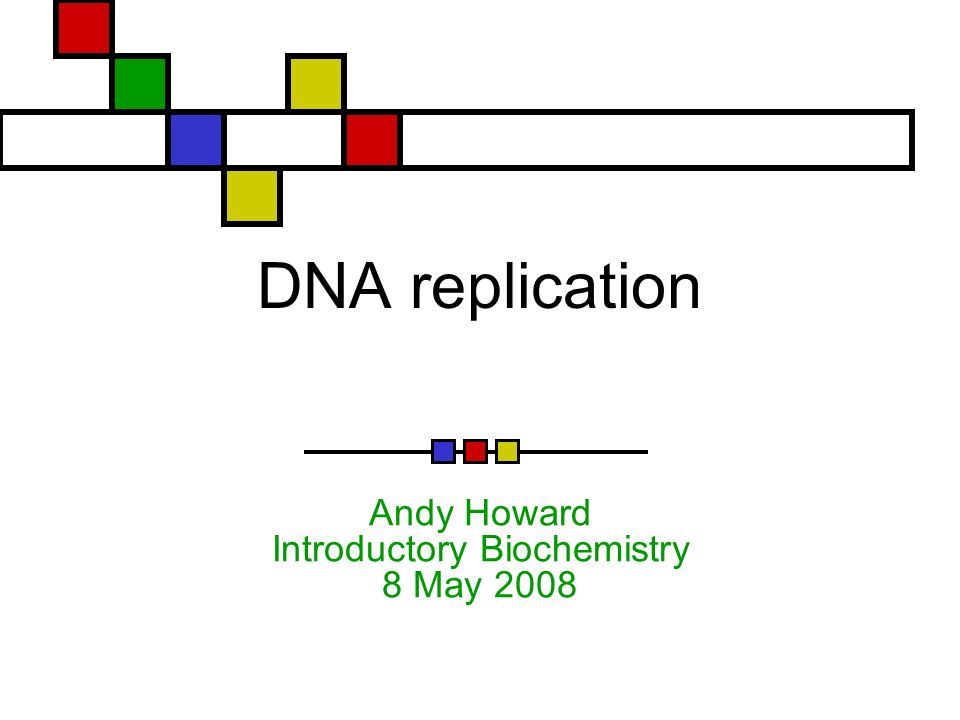 DNA replication

Andy Howard
Introductory Biochemistry
8 May 2008